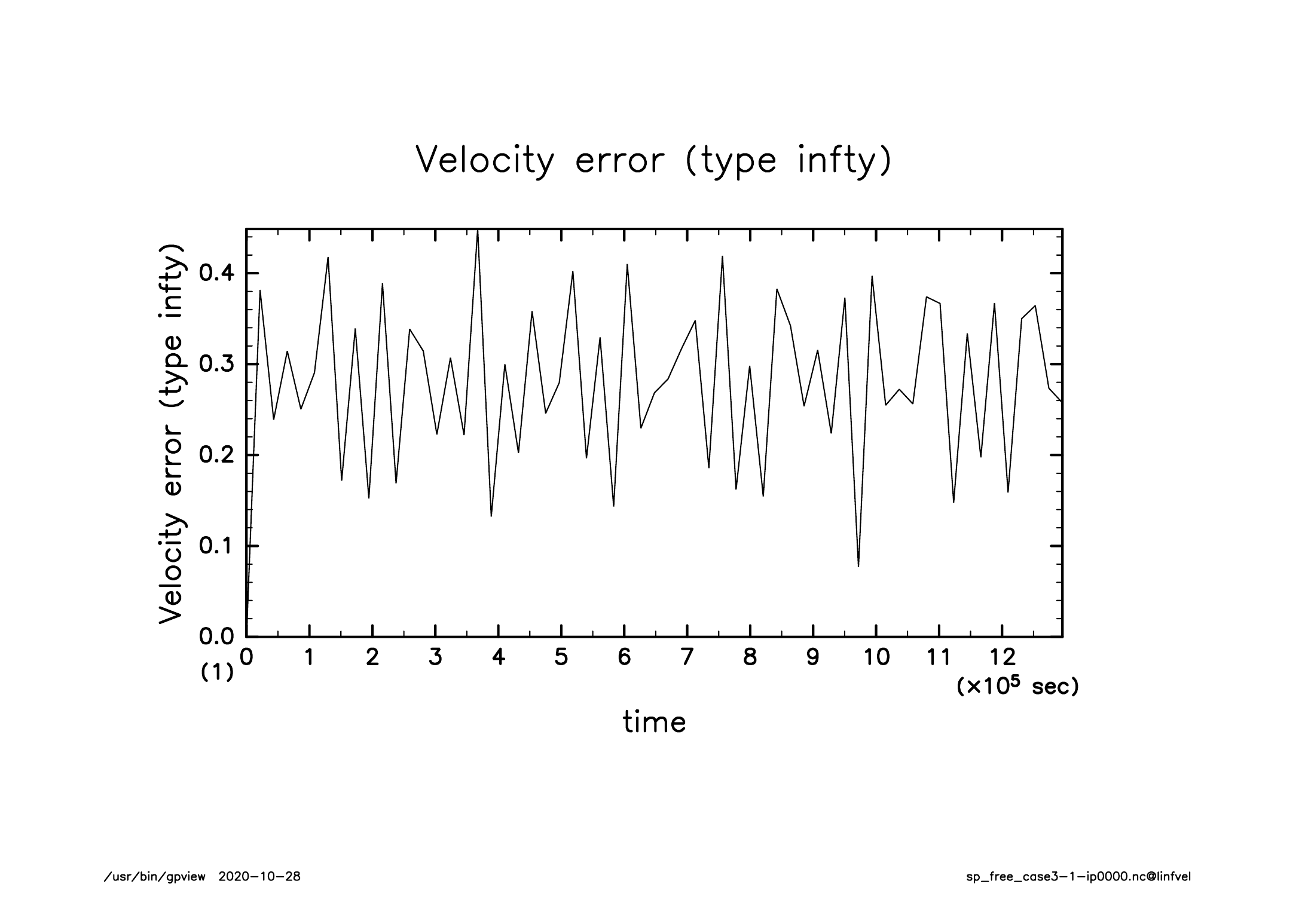 Velocity error (type infty)

Velocity error (type infty)

0.4
0.3
0.2
0.1
0.0
(1)

0 1 2 3 4 5 6 7 8 9 10 11 12
($\times 10^5$ sec)

time

/usr/bin/gpview 2020-10-28

sp_free_case3-1-ip0000.nc@linfvel